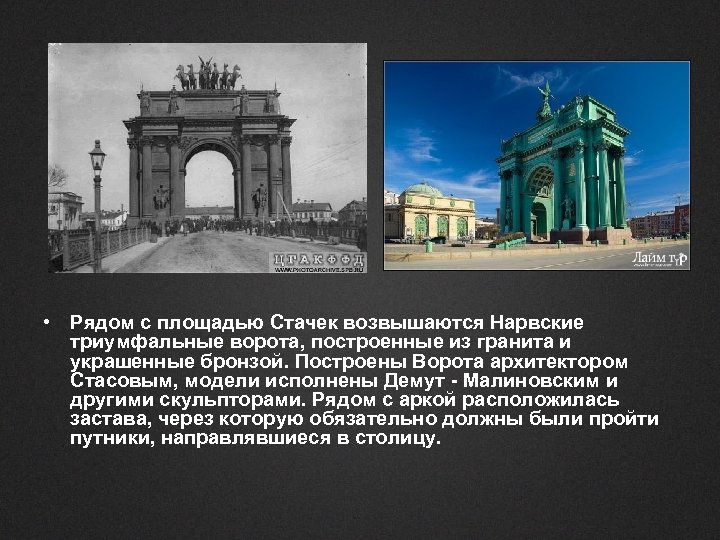 ЦГАКФФД
WWW.PHOTOARCHIVE.SPB.RU

Лайм тур

• Рядом с площадью Стачек возвышаются Нарвские триумфальные ворота, построенные из гранита и украшенные бронзой. Построены Ворота архитектором Стасовым, модели исполнены Демут - Малиновским и другими скульпторами. Рядом с аркой расположилась застава, через которую обязательно должны были пройти путники, направлявшиеся в столицу.